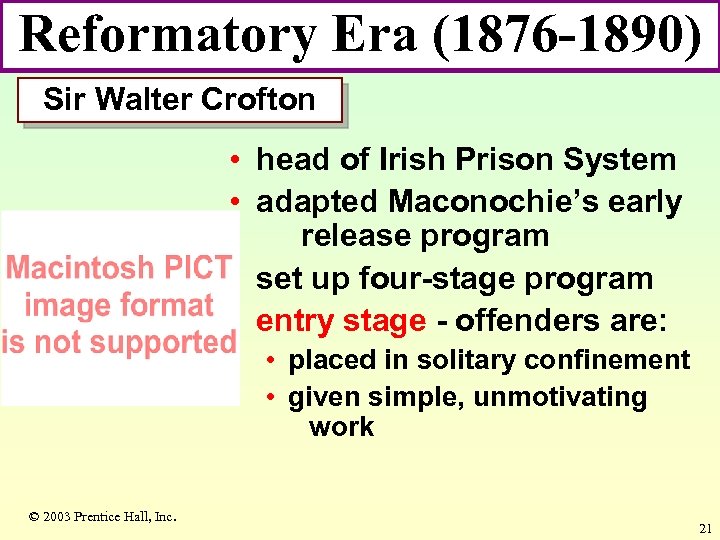 Reformatory Era (1876-1890)

Sir Walter Crofton

Macintosh PICT image format is not supported

• head of Irish Prison System
• adapted Maconochie's early release program
set up four-stage program
entry stage - offenders are:
• placed in solitary confinement
• given simple, unmotivating work

© 2003 Prentice Hall, Inc.

21